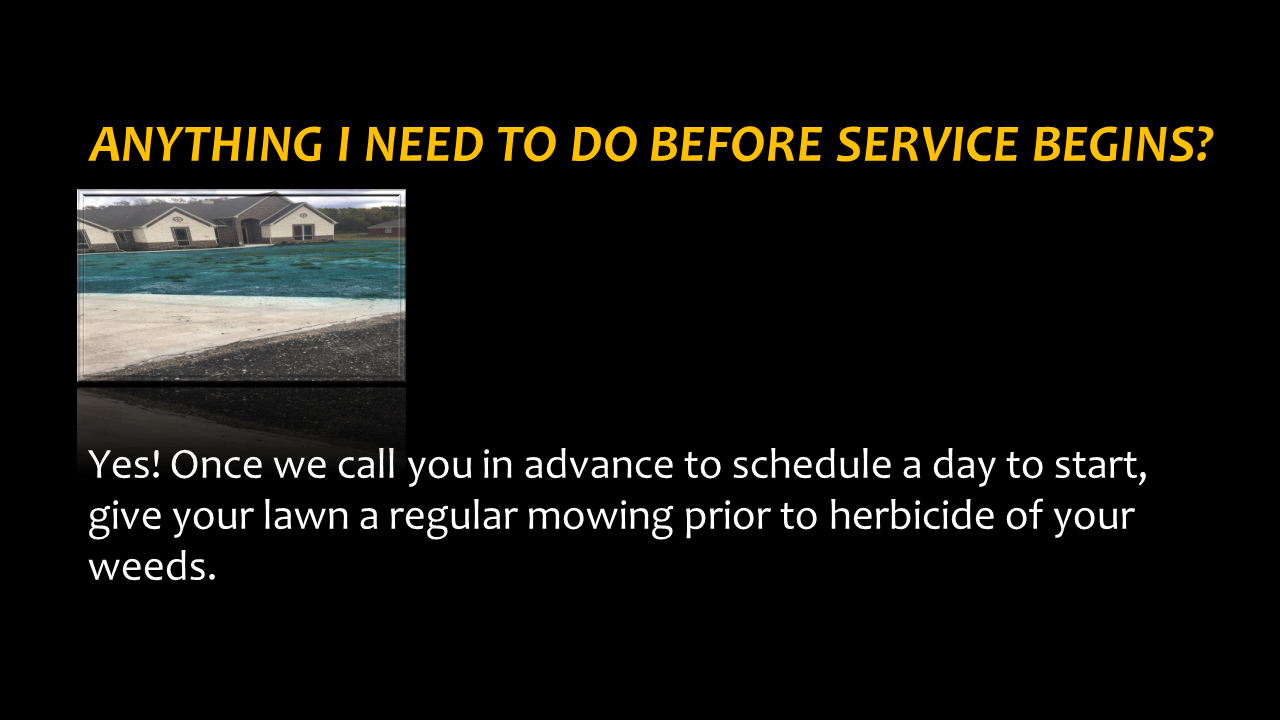 ANYTHING I NEED TO DO BEFORE SERVICE BEGINS?

Yes! Once we call you in advance to schedule a day to start, give your lawn a regular mowing prior to herbicide of your weeds.